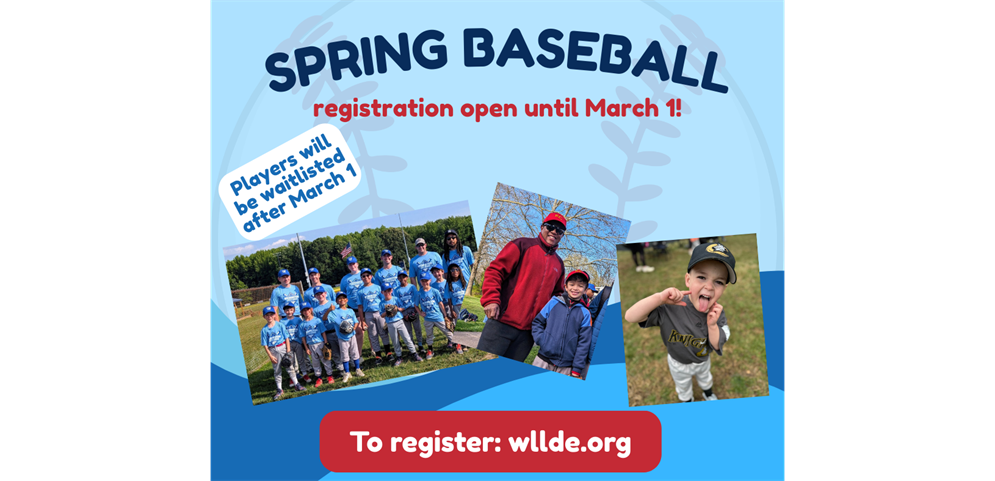 SPRING BASEBALL
registration open until March 1!

Players will be waitlisted after March 1

To register: wllde.org